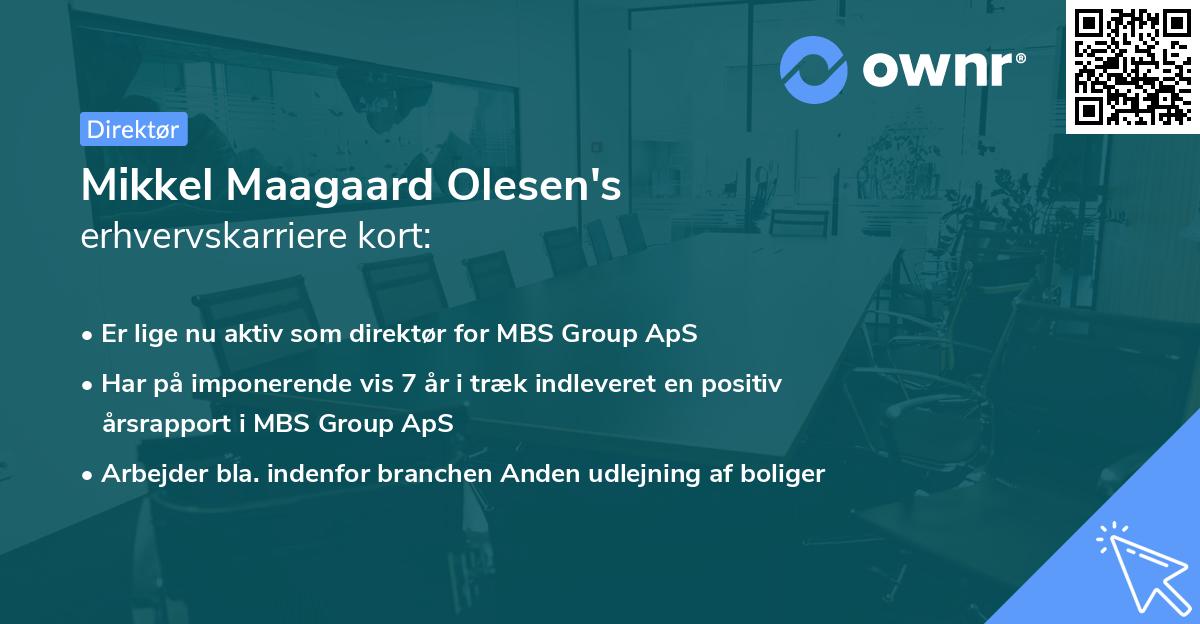 ownr®

Direktør

Mikkel Maagaard Olesen's
erhvervskarriere kort:

• Er lige nu aktiv som direktør for MBS Group ApS

• Har på imponerende vis 7 år i træk indleveret en positiv årsrapport i MBS Group ApS

• Arbejder bla. indenfor branchen Anden udlejning af boliger